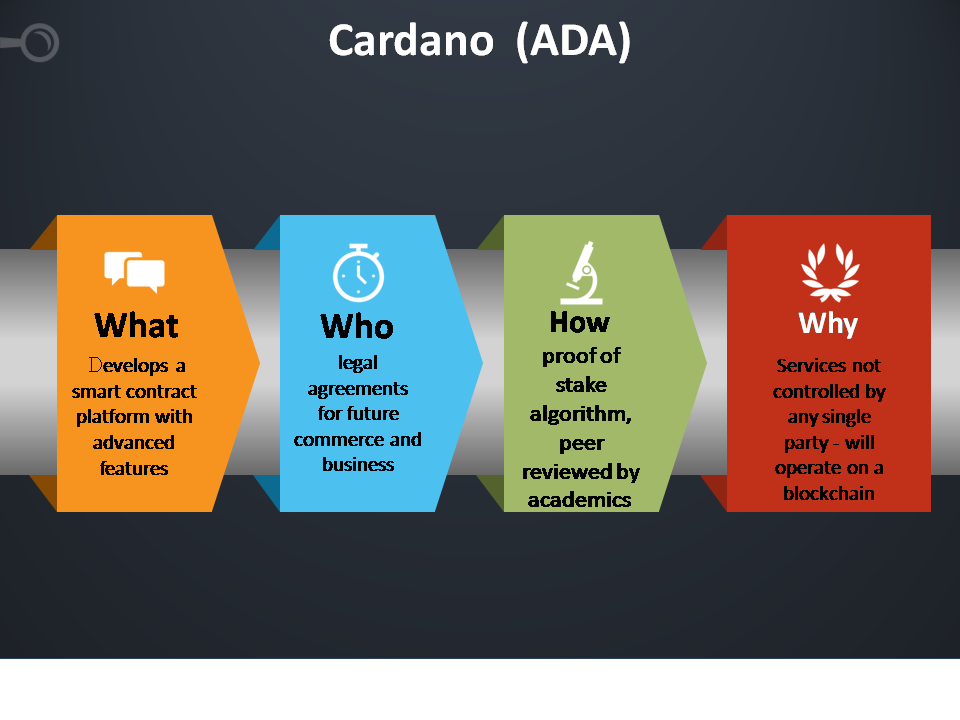 Cardano (ADA)

What
Develops a smart contract platform with advanced features

Who
legal agreements for future commerce and business

How
proof of stake algorithm, peer reviewed by academics

Why
Services not controlled by any single party - will operate on a blockchain